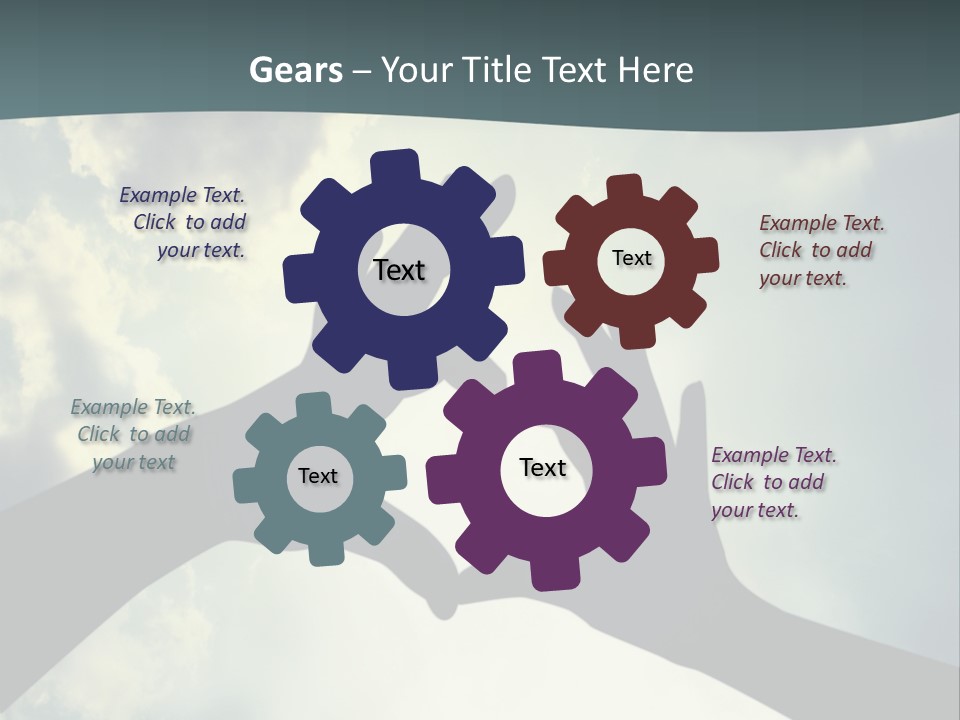 Gears – Your Title Text Here

Example Text. Click to add your text.

Text

Text

Example Text. Click to add your text.

Example Text. Click to add your text

Text

Text

Example Text. Click to add your text.